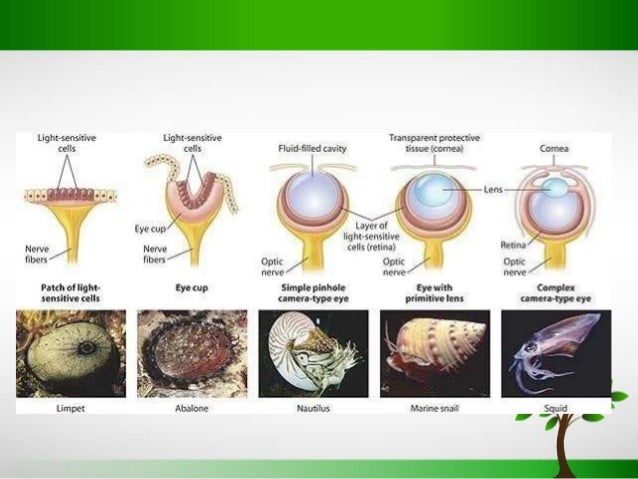 Light-sensitive cells

Nerve fibers

Patch of light-sensitive cells

Limpet

Light-sensitive cells

Eye cup

Nerve fibers

Eye cup

Abalone

Fluid-filled cavity

Layer of light-sensitive cells (retina)

Optic nerve

Simple pinhole camera-type eye

Nautilus

Transparent protective tissue (cornea)

Lens

Optic nerve

Eye with primitive lens

Marine snail

Cornea

Retina

Optic nerve

Complex camera-type eye

Squid